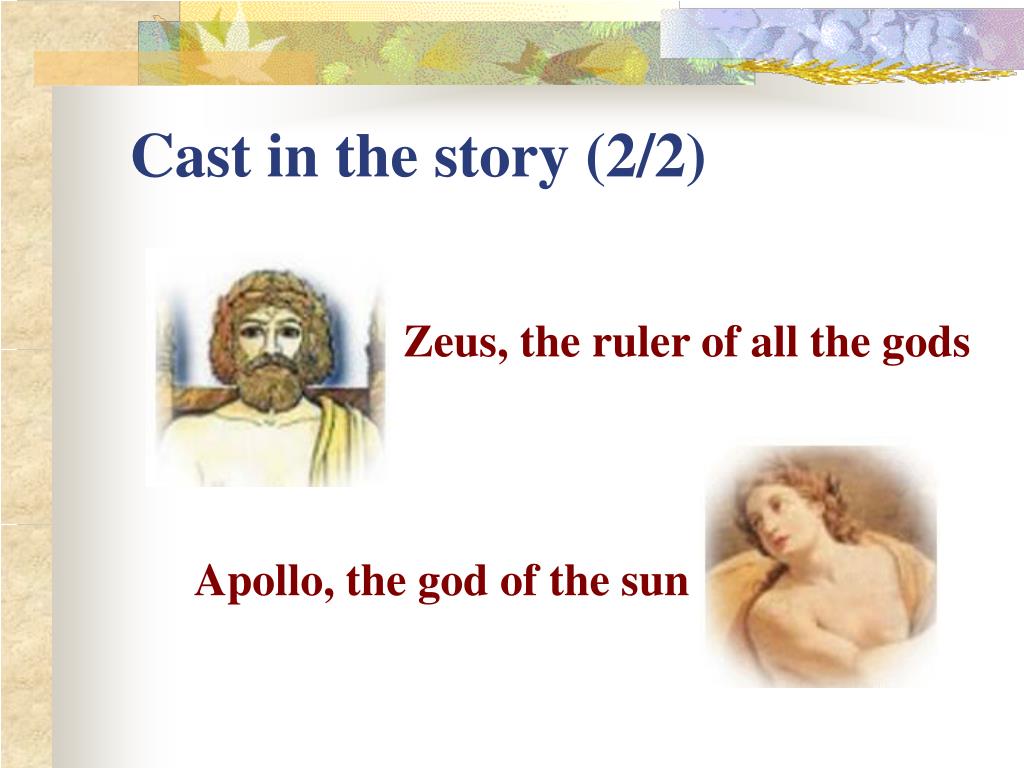 Cast in the story (2/2)

Zeus, the ruler of all the gods

Apollo, the god of the sun